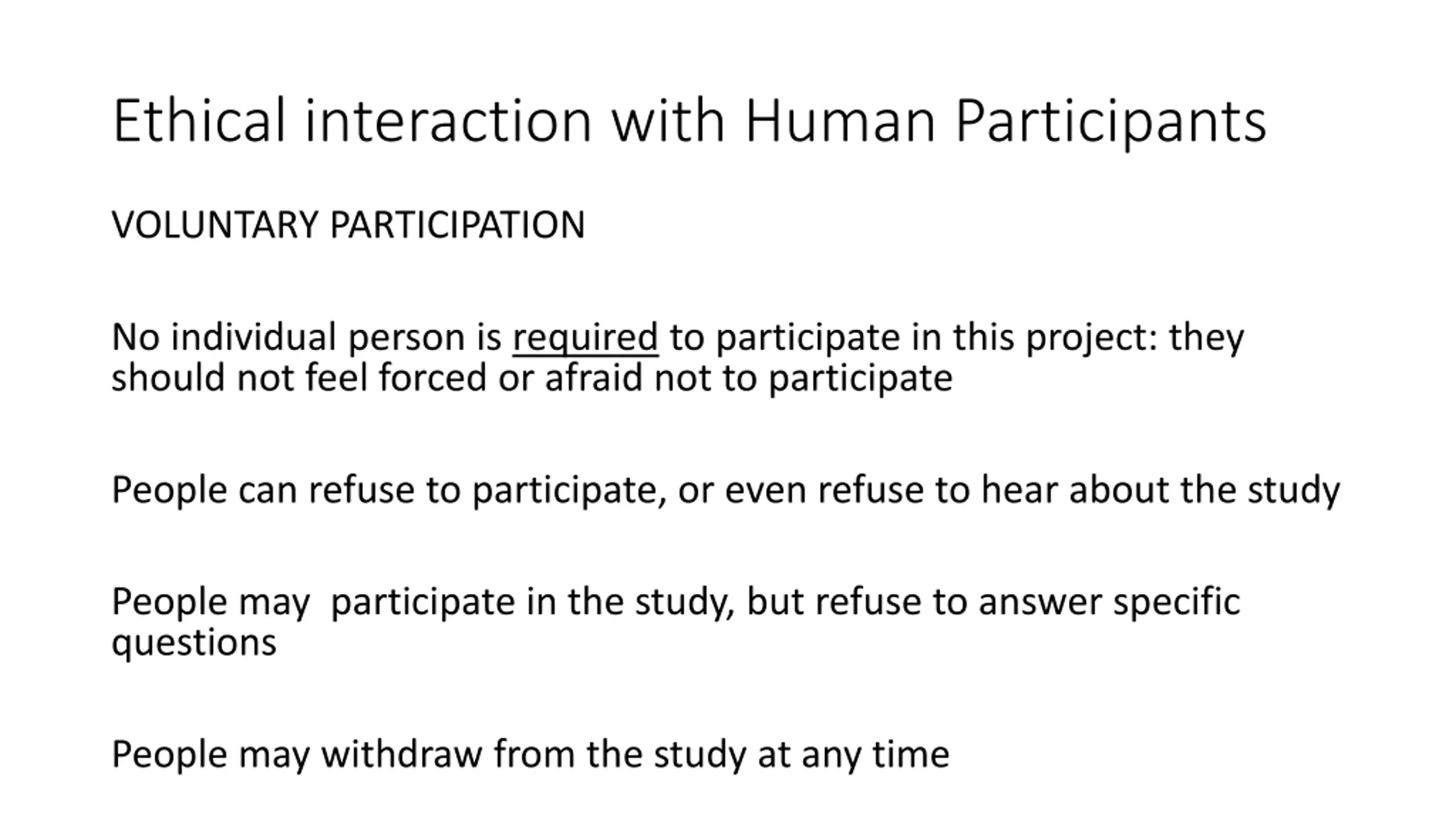 Ethical interaction with Human Participants

VOLUNTARY PARTICIPATION

No individual person is required to participate in this project: they should not feel forced or afraid not to participate

People can refuse to participate, or even refuse to hear about the study

People may  participate in the study, but refuse to answer specific questions

People may withdraw from the study at any time